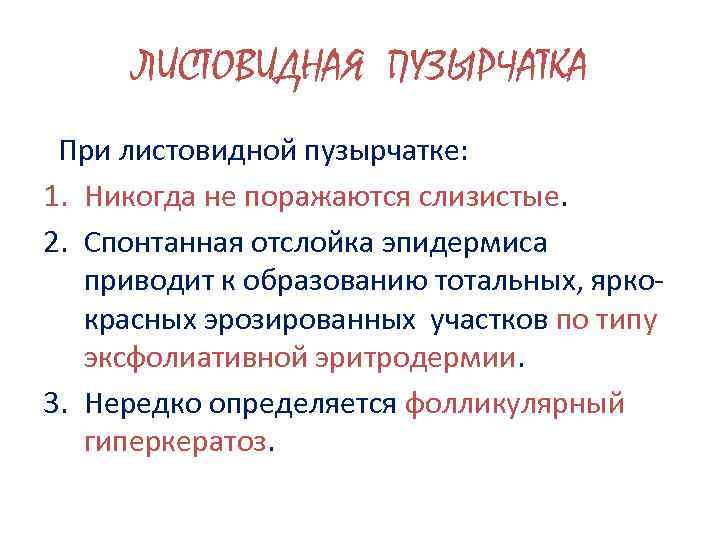 ЛИСТОВИДНАЯ ПУЗЫРЧАТКА

При листовидной пузырчатке:

1. Никогда не поражаются слизистые.

2. Спонтанная отслойка эпидермиса приводит к образованию тотальных, ярко-красных эрозированных участков по типу эксфолиативной эритродермии.

3. Нередко определяется фолликулярный гиперкератоз.